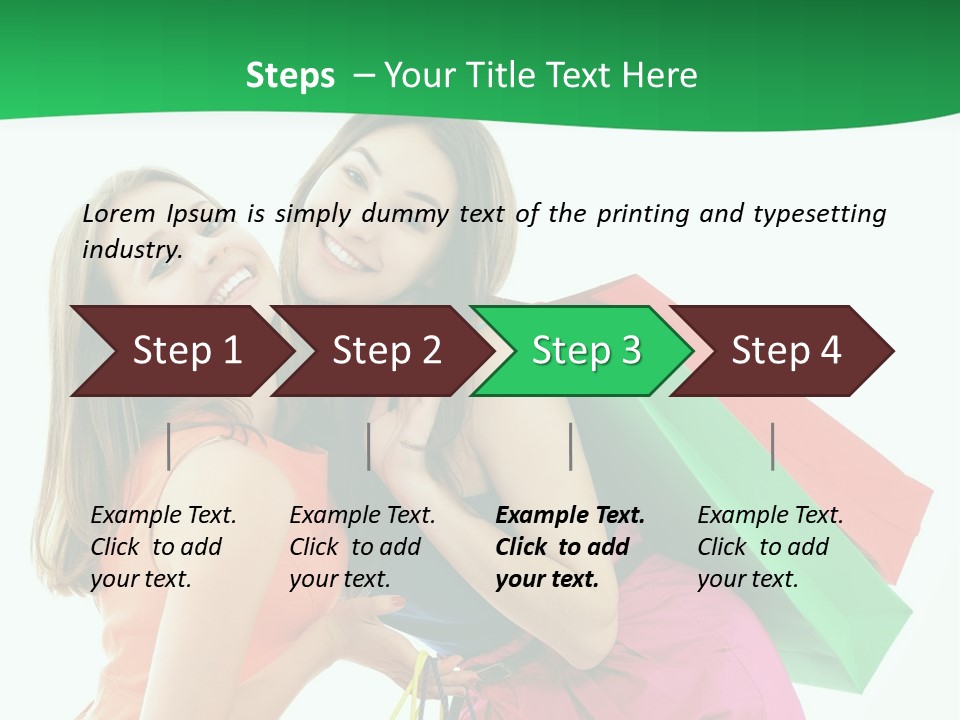 Steps – Your Title Text Here

Lorem Ipsum is simply dummy text of the printing and typesetting industry.

Step 1

Step 2

Step 3

Step 4

Example Text. Click to add your text.

Example Text. Click to add your text.

Example Text. Click to add your text.

Example Text. Click to add your text.